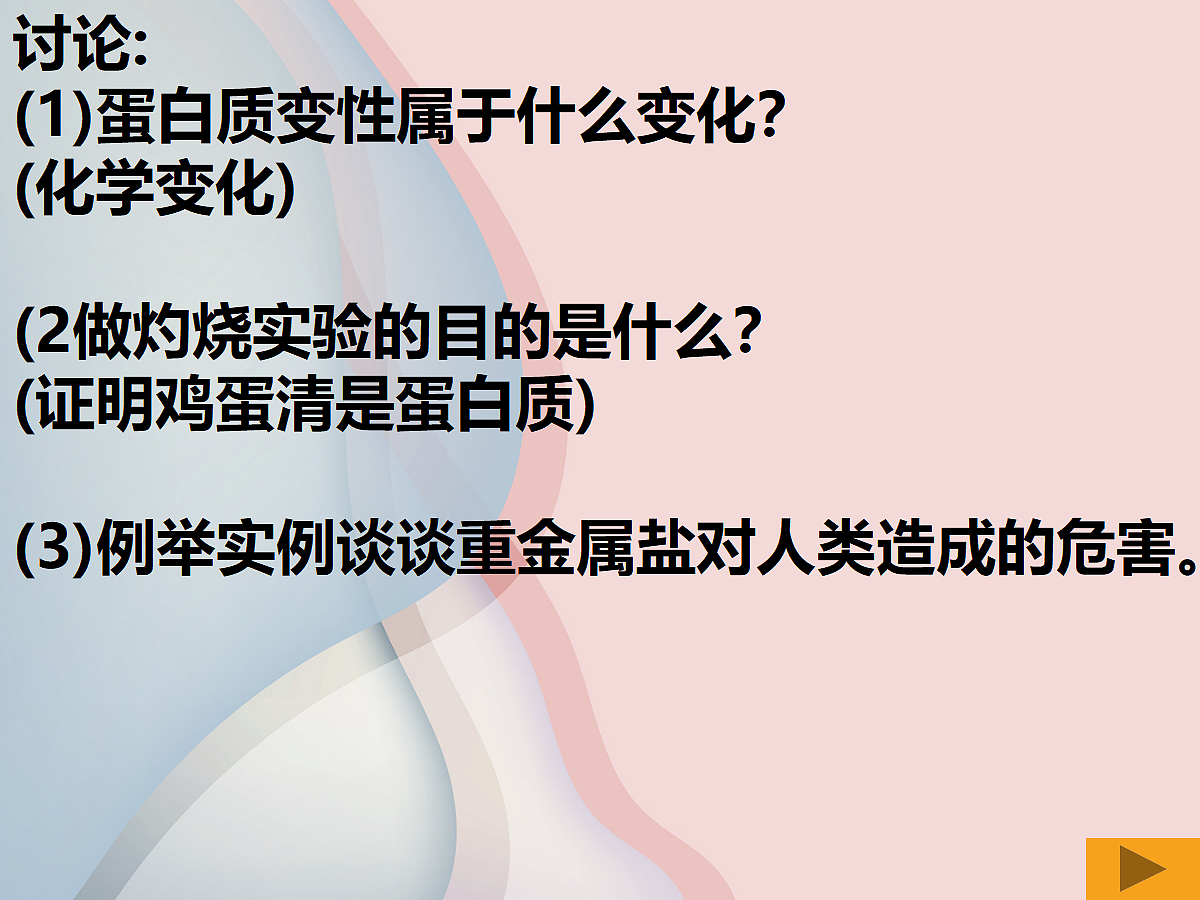 讨论:
(1)蛋白质变性属于什么变化?
(化学变化)

(2做灼烧实验的目的是什么?
(证明鸡蛋清是蛋白质)

(3)例举实例谈谈重金属盐对人类造成的危害。